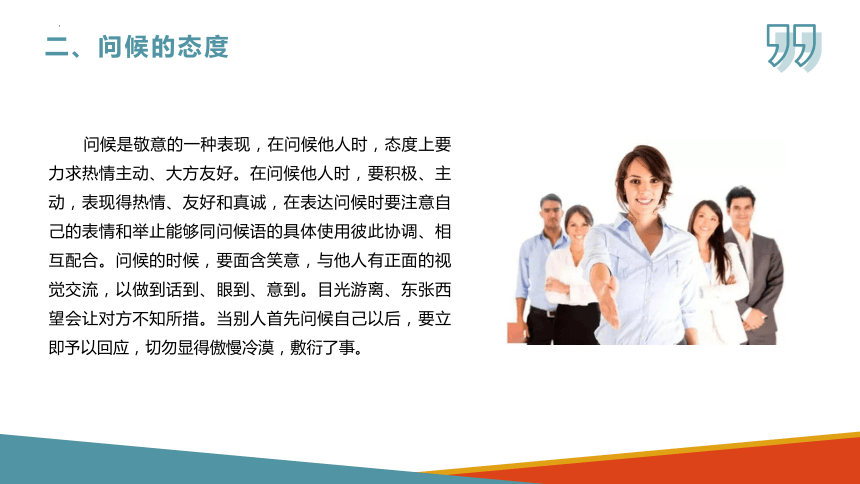 二、问候的态度

问候是敬意的一种表现，在问候他人时，态度上要力求热情主动、大方友好。在问候他人时，要积极、主动，表现得热情、友好和真诚，在表达问候时要注意自己的表情和举止能够同问候语的具体使用彼此协调、相互配合。问候的时候，要面含笑意，与他人有正面的视觉交流，以做到话到、眼到、意到。目光游离、东张西望会让对方不知所措。当别人首先问候自己以后，要立即予以回应，切勿显得傲慢冷漠，敷衍了事。